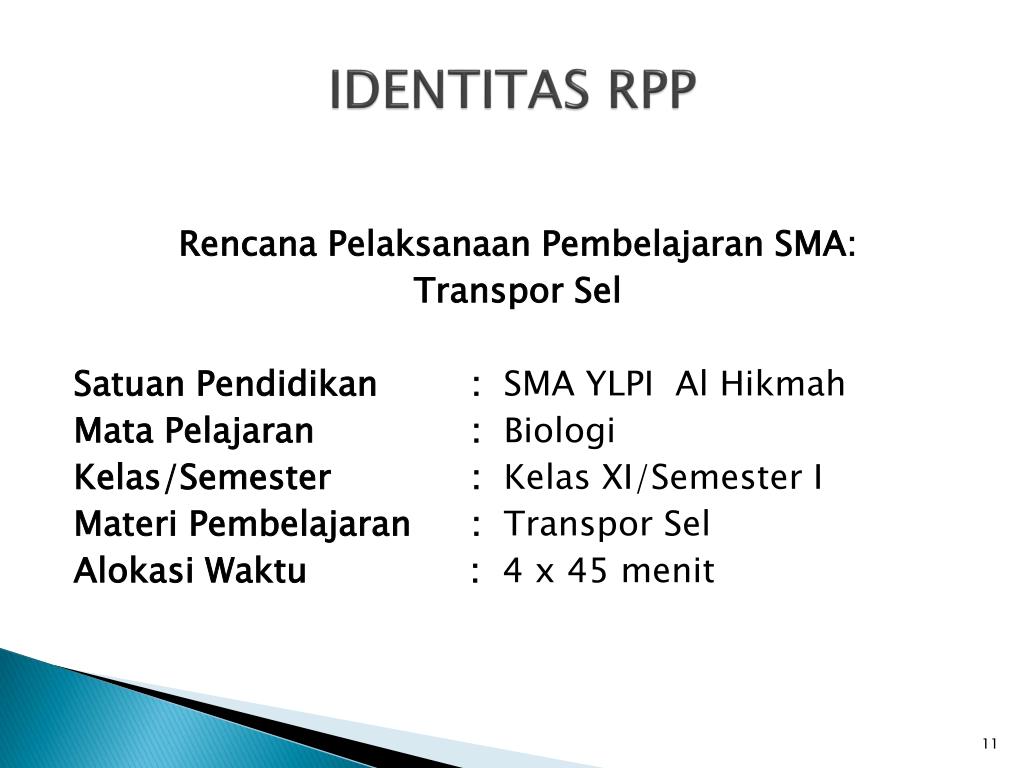 IDENTITAS RPP

Rencana Pelaksanaan Pembelajaran SMA:
Transpor Sel

Satuan Pendidikan : SMA YLPI Al Hikmah
Mata Pelajaran : Biologi
Kelas/Semester : Kelas XI/Semester I
Materi Pembelajaran : Transpor Sel
Alokasi Waktu : 4 x 45 menit

11